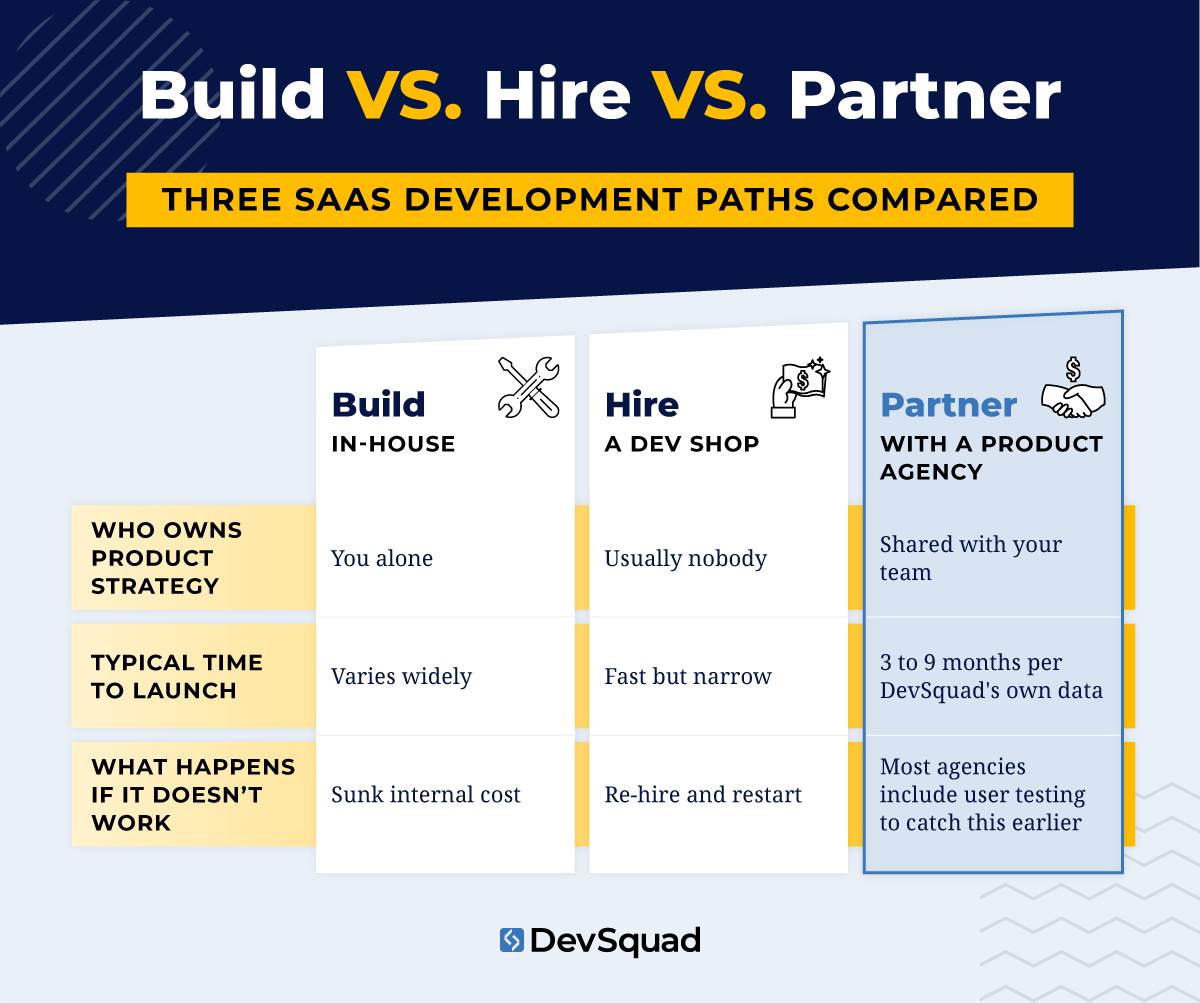 Build VS. Hire VS. Partner

THREE SAAS DEVELOPMENT PATHS COMPARED

| | Build IN-HOUSE | Hire A DEV SHOP | Partner WITH A PRODUCT AGENCY |
|---|---|---|---|
| WHO OWNS PRODUCT STRATEGY | You alone | Usually nobody | Shared with your team |
| TYPICAL TIME TO LAUNCH | Varies widely | Fast but narrow | 3 to 9 months per DevSquad's own data |
| WHAT HAPPENS IF IT DOESN'T WORK | Sunk internal cost | Re-hire and restart | Most agencies include user testing to catch this earlier |

DevSquad